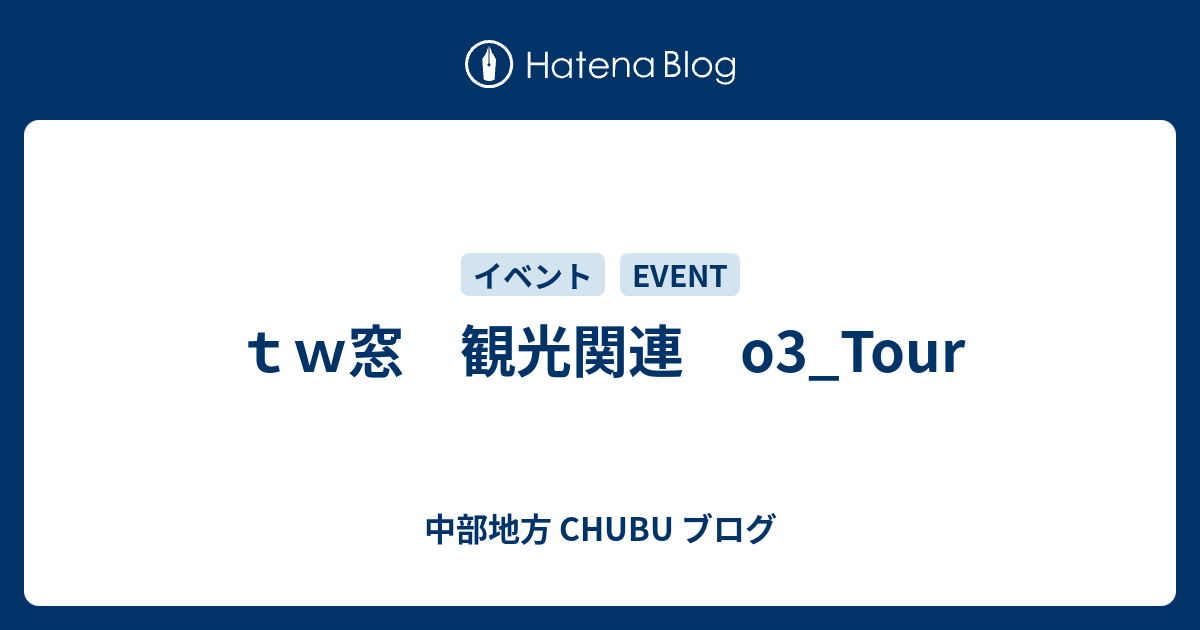 Hatena Blog

イベント EVENT

ｔｗ窓　観光関連　o3_Tour

中部地方 CHUBU ブログ